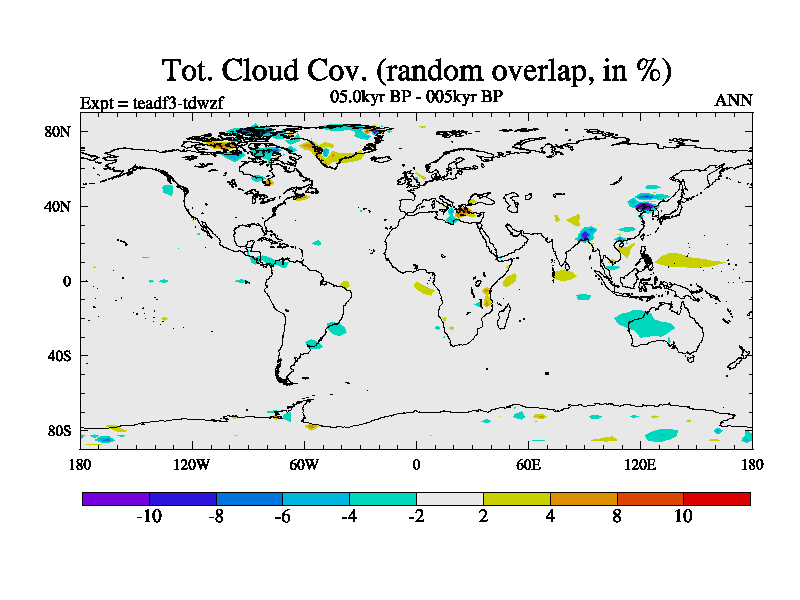 Tot. Cloud Cov. (random overlap, in %)

Expt = teadf3-tdwzf

05.0kyr BP - 005kyr BP

ANN

80N
40N
0
40S
80S

180
120W
60W
0
60E
120E
180

-10
-8
-6
-4
-2
2
4
8
10